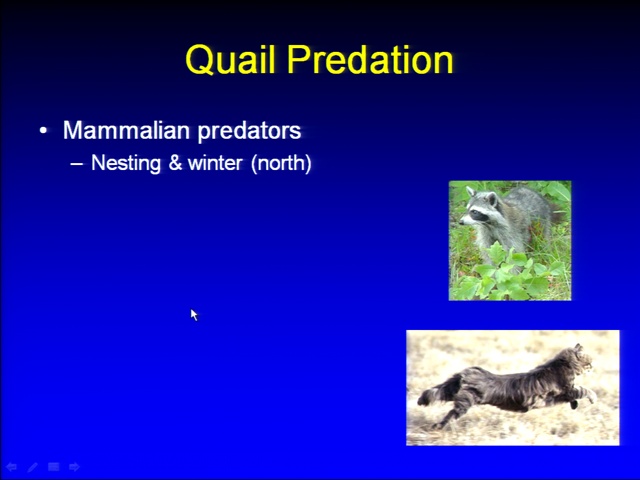 Quail Predation

• Mammalian predators
– Nesting & winter (north)